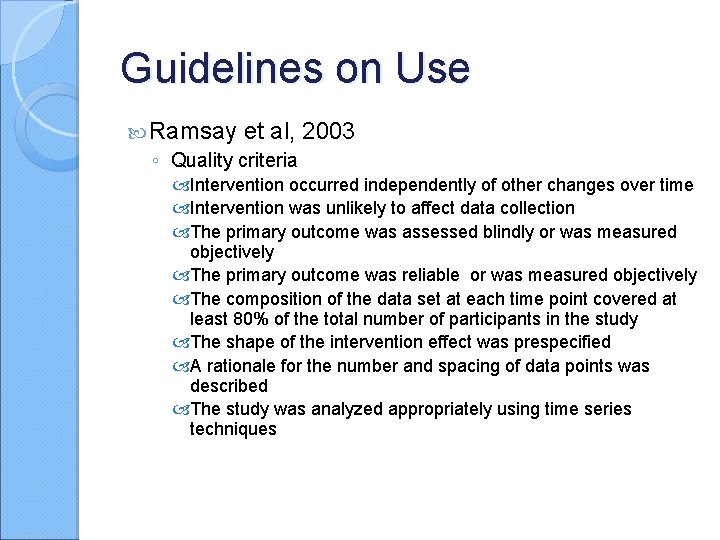 Guidelines on Use

Ramsay et al, 2003

Quality criteria

Intervention occurred independently of other changes over time

Intervention was unlikely to affect data collection

The primary outcome was assessed blindly or was measured objectively

The primary outcome was reliable or was measured objectively

The composition of the data set at each time point covered at least 80% of the total number of participants in the study

The shape of the intervention effect was prespecified

A rationale for the number and spacing of data points was described

The study was analyzed appropriately using time series techniques